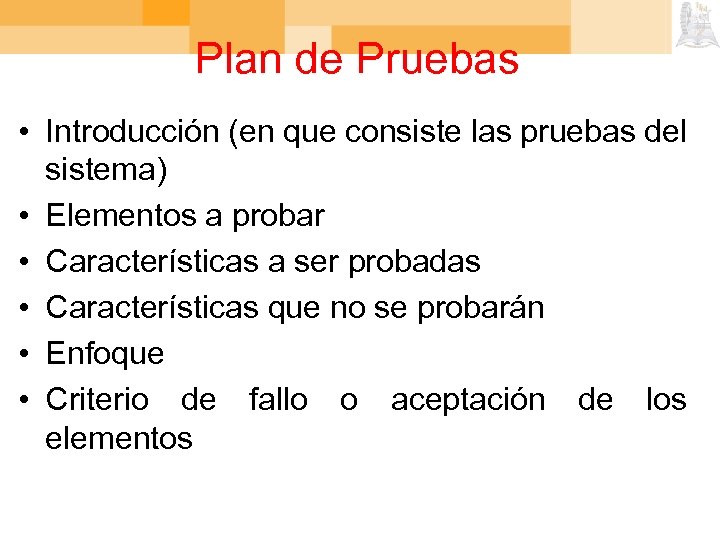 Plan de Pruebas

• Introducción (en que consiste las pruebas del sistema)
• Elementos a probar
• Características a ser probadas
• Características que no se probarán
• Enfoque
• Criterio de fallo o aceptación de los elementos